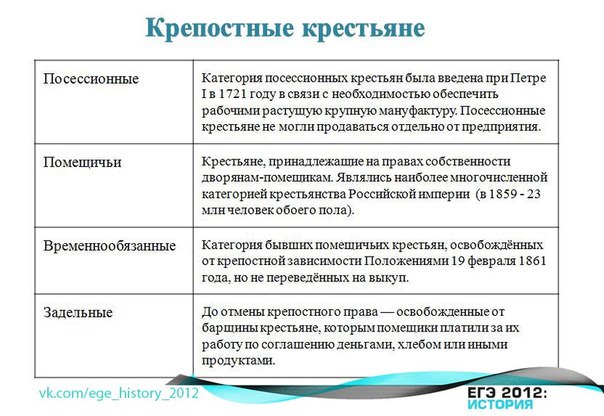 Крепостные крестьяне

| | |
|---|---|
| Посессионные | Категория посессионных крестьян была введена при Петре I в 1721 году в связи с необходимостью обеспечить рабочими растущую крупную мануфактуру. Посессионные крестьяне не могли продаваться отдельно от предприятия. |
| Помещичьи | Крестьяне, принадлежащие на правах собственности дворянам-помещикам. Являлись наиболее многочисленной категорией крестьянства Российской империи (в 1859 - 23 млн человек обоего пола). |
| Временнообязанные | Категория бывших помещичьих крестьян, освобождённых от крепостной зависимости Положениями 19 февраля 1861 года, но не переведённых на выкуп. |
| Задельные | До отмены крепостного права — освобожденные от барщины крестьяне, которым помещики платили за их работу по соглашению деньгами, хлебом или иными продуктами. |

vk.com/ege_history_2012

ЕГЭ 2012: ИСТОРИЯ